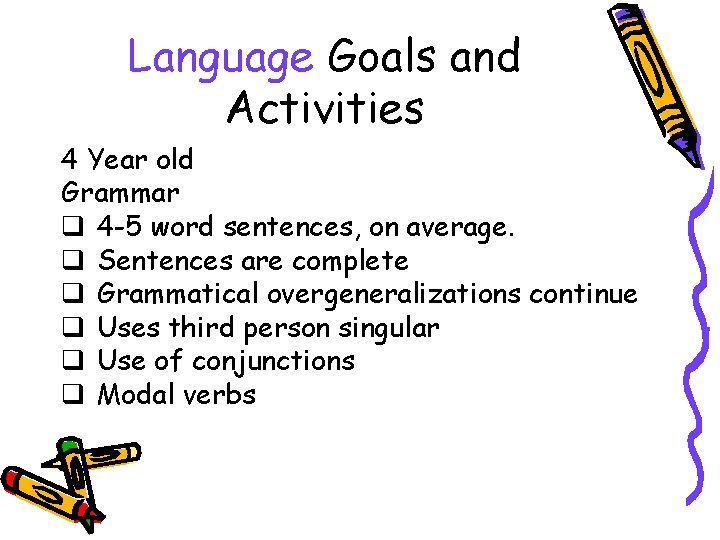 Language Goals and Activities

4 Year old
Grammar
☐ 4-5 word sentences, on average.
☐ Sentences are complete
☐ Grammatical overgeneralizations continue
☐ Uses third person singular
☐ Use of conjunctions
☐ Modal verbs